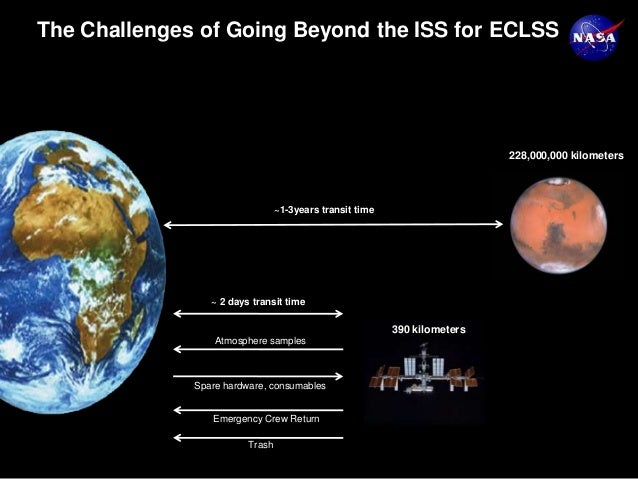 The Challenges of Going Beyond the ISS for ECLSS

NASA

228,000,000 kilometers

~1-3years transit time

~ 2 days transit time

390 kilometers

Atmosphere samples

Spare hardware, consumables

Emergency Crew Return

Trash